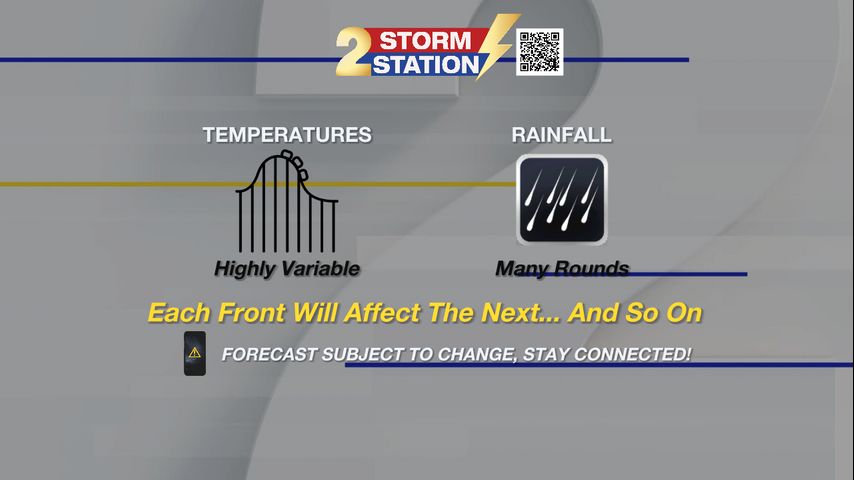 2 STORM STATION

TEMPERATURES

Highly Variable

RAINFALL

Many Rounds

Each Front Will Affect The Next... And So On

FORECAST SUBJECT TO CHANGE, STAY CONNECTED!